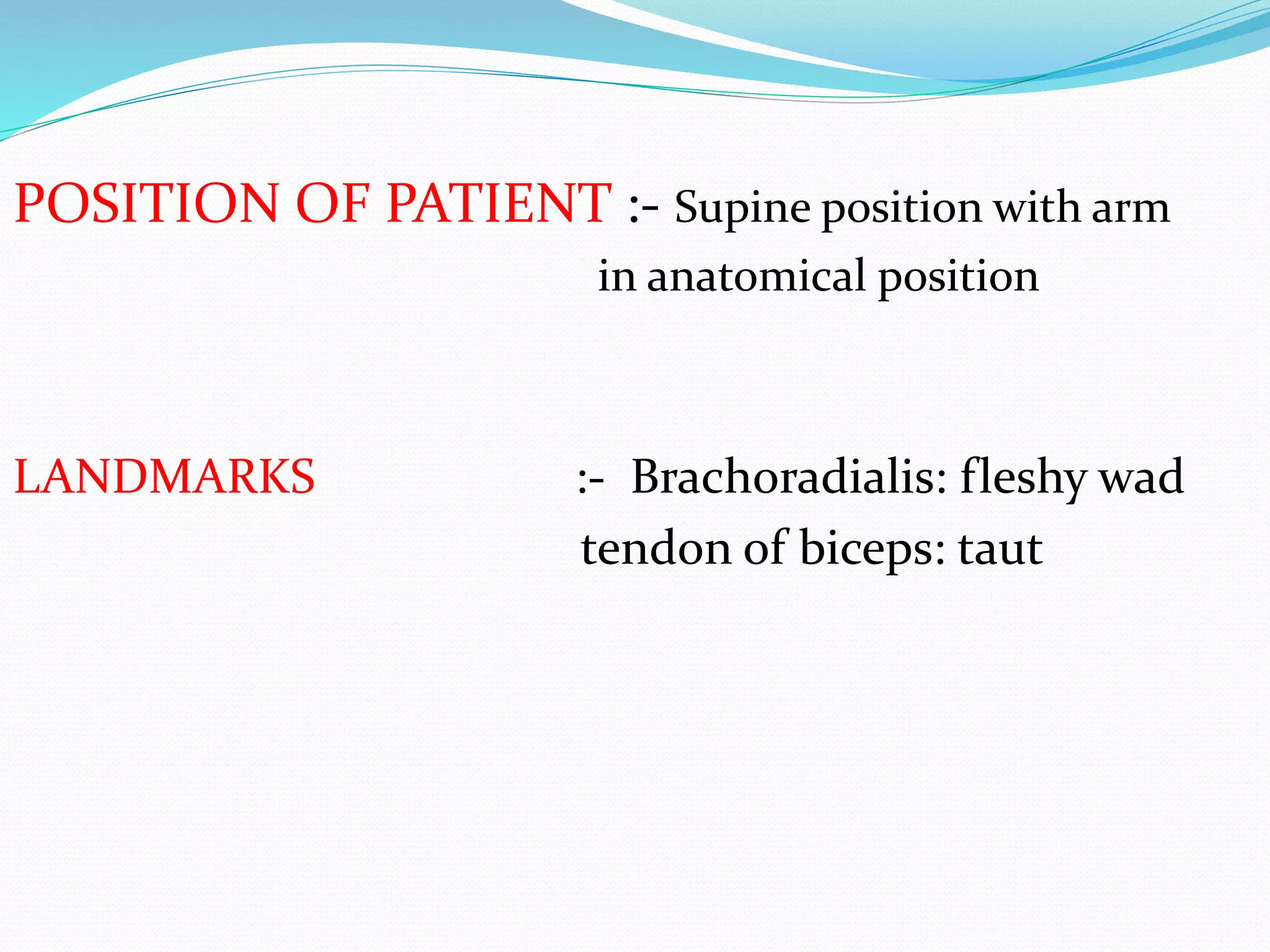 POSITION OF PATIENT :- Supine position with arm in anatomical position

LANDMARKS :- Brachoradialis: fleshy wad
tendon of biceps: taut